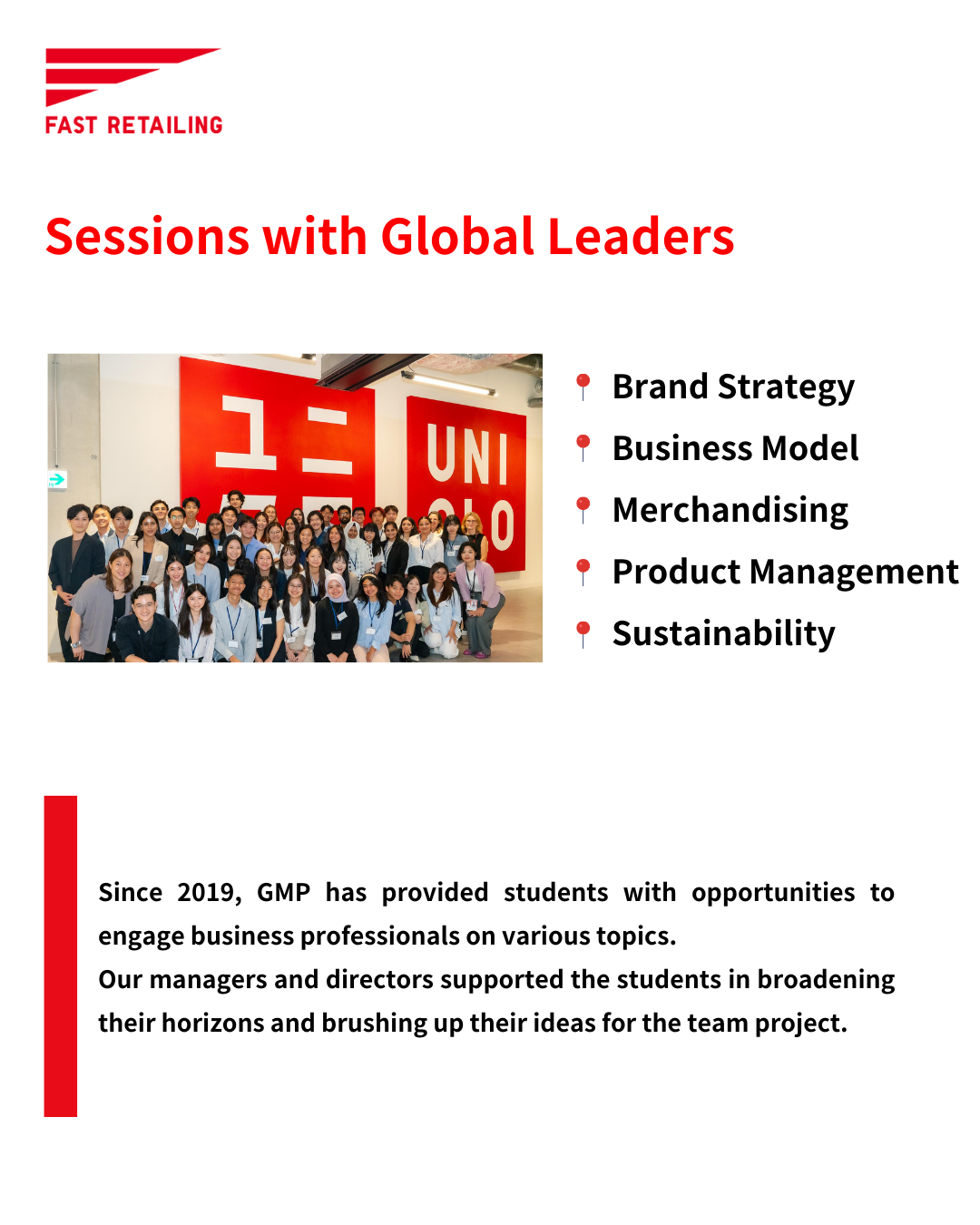 FAST RETAILING

Sessions with Global Leaders

ユニ UNI QLO

Brand Strategy
Business Model
Merchandising
Product Management
Sustainability

Since 2019, GMP has provided students with opportunities to engage business professionals on various topics.
Our managers and directors supported the students in broadening their horizons and brushing up their ideas for the team project.